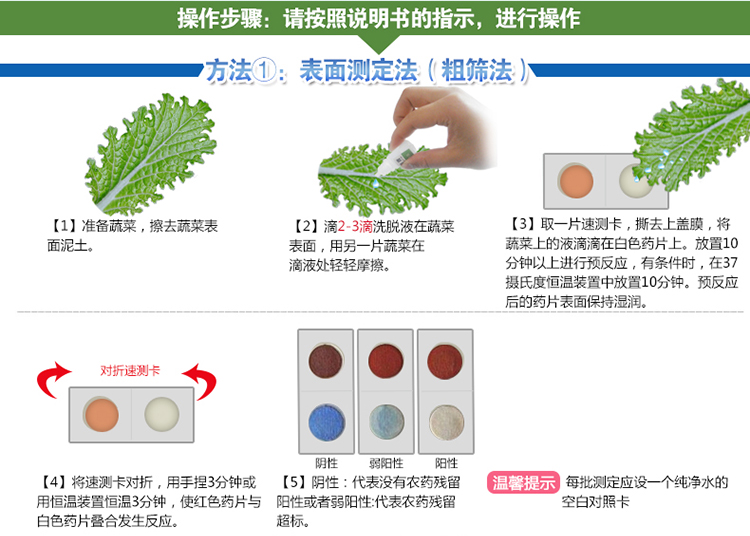 操作步骤：请按照说明书的指示，进行操作

方法①：表面测定法（粗筛法）

【1】准备蔬菜，擦去蔬菜表面泥土。

【2】滴2-3滴洗脱液在蔬菜表面，用另一片蔬菜在滴液处轻轻摩擦。

【3】取一片速测卡，撕去上盖膜，将蔬菜上的液滴滴在白色药片上。放置10分钟以上进行预反应，有条件时，在37摄氏度恒温装置中放置10分钟。预反应后的药片表面保持湿润。

对折速测卡

【4】将速测卡对折，用手捏3分钟或用恒温装置恒温3分钟，使红色药片与白色药片叠合发生反应。

阴性 弱阳性 阳性

【5】阴性：代表没有农药残留
阳性或者弱阳性:代表农药残留超标。

温馨提示 每批测定应设一个纯净水的空白对照卡